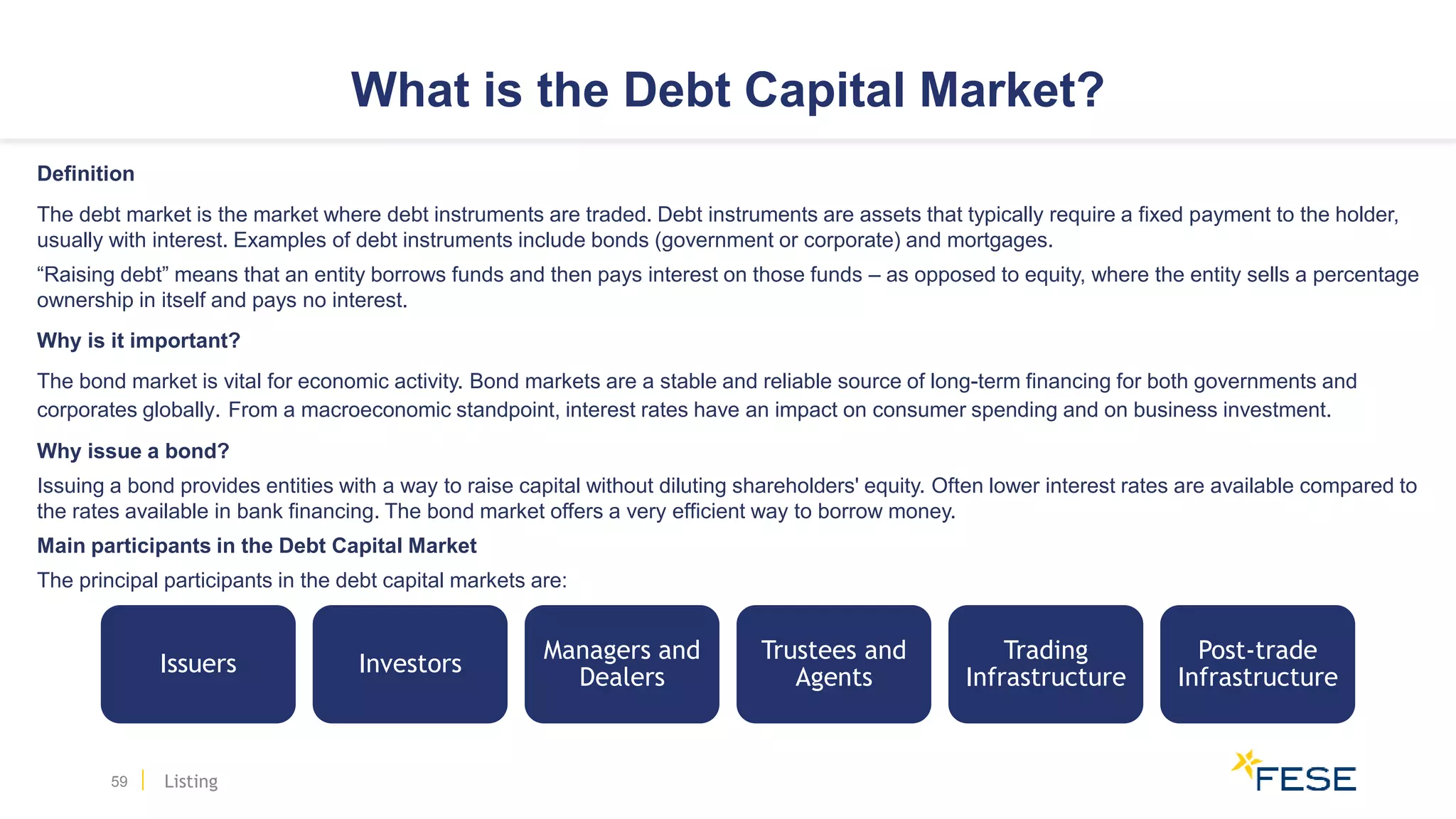 What is the Debt Capital Market?

Definition

The debt market is the market where debt instruments are traded. Debt instruments are assets that typically require a fixed payment to the holder, usually with interest. Examples of debt instruments include bonds (government or corporate) and mortgages.

“Raising debt” means that an entity borrows funds and then pays interest on those funds – as opposed to equity, where the entity sells a percentage ownership in itself and pays no interest.

Why is it important?

The bond market is vital for economic activity. Bond markets are a stable and reliable source of long-term financing for both governments and corporates globally. From a macroeconomic standpoint, interest rates have an impact on consumer spending and on business investment.

Why issue a bond?

Issuing a bond provides entities with a way to raise capital without diluting shareholders' equity. Often lower interest rates are available compared to the rates available in bank financing. The bond market offers a very efficient way to borrow money.

Main participants in the Debt Capital Market

The principal participants in the debt capital markets are:

Issuers

Investors

Managers and Dealers

Trustees and Agents

Trading Infrastructure

Post-trade Infrastructure

59 | Listing

FESE